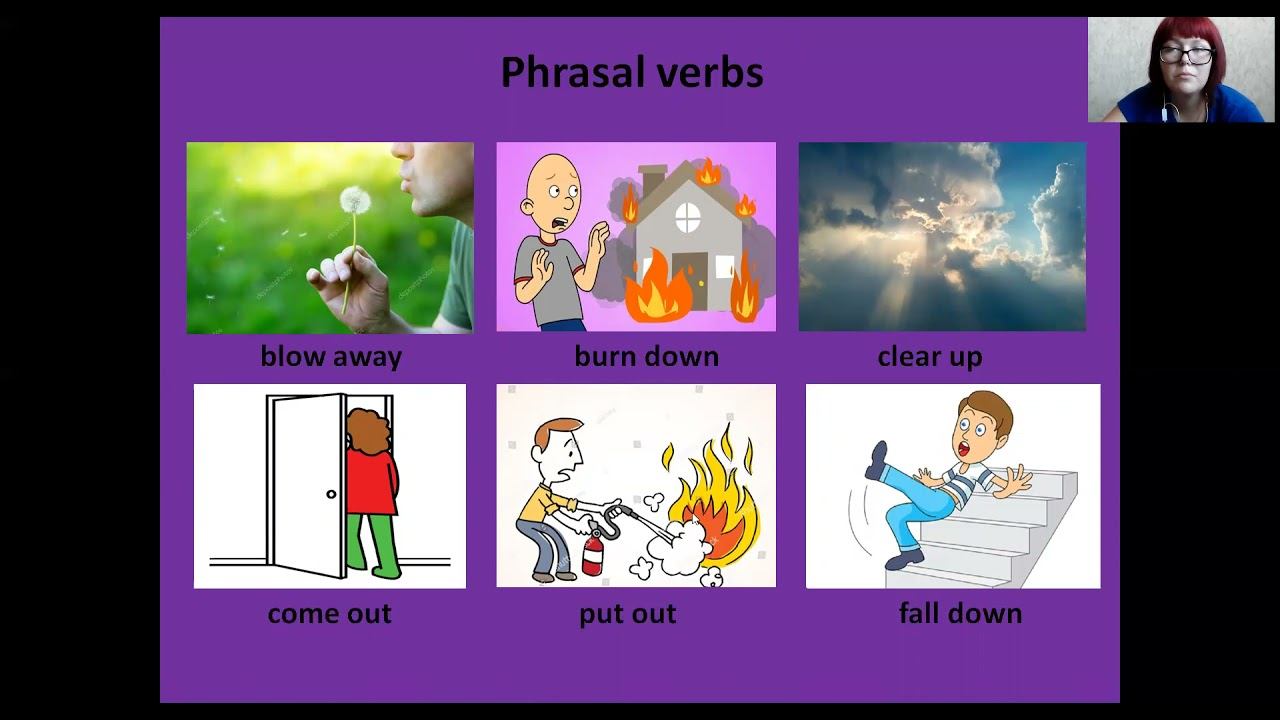 Phrasal verbs

blow away

burn down

clear up

come out

put out

fall down